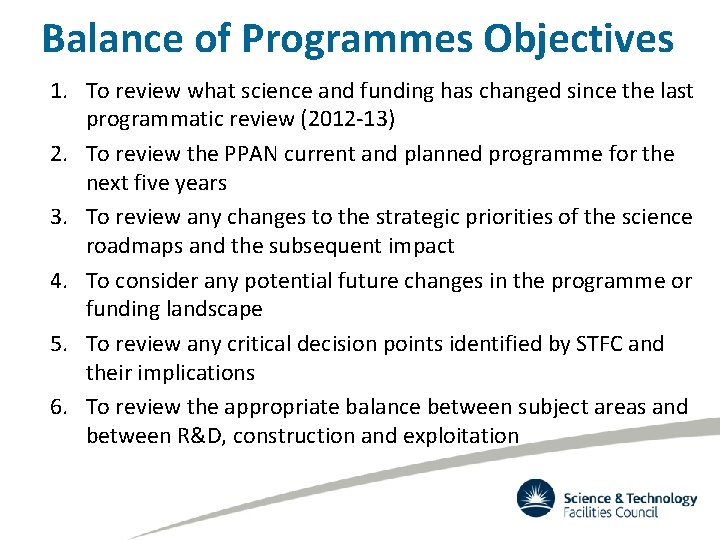 Balance of Programmes Objectives

1. To review what science and funding has changed since the last programmatic review (2012-13)
2. To review the PPAN current and planned programme for the next five years
3. To review any changes to the strategic priorities of the science roadmaps and the subsequent impact
4. To consider any potential future changes in the programme or funding landscape
5. To review any critical decision points identified by STFC and their implications
6. To review the appropriate balance between subject areas and between R&D, construction and exploitation

Science & Technology
Facilities Council